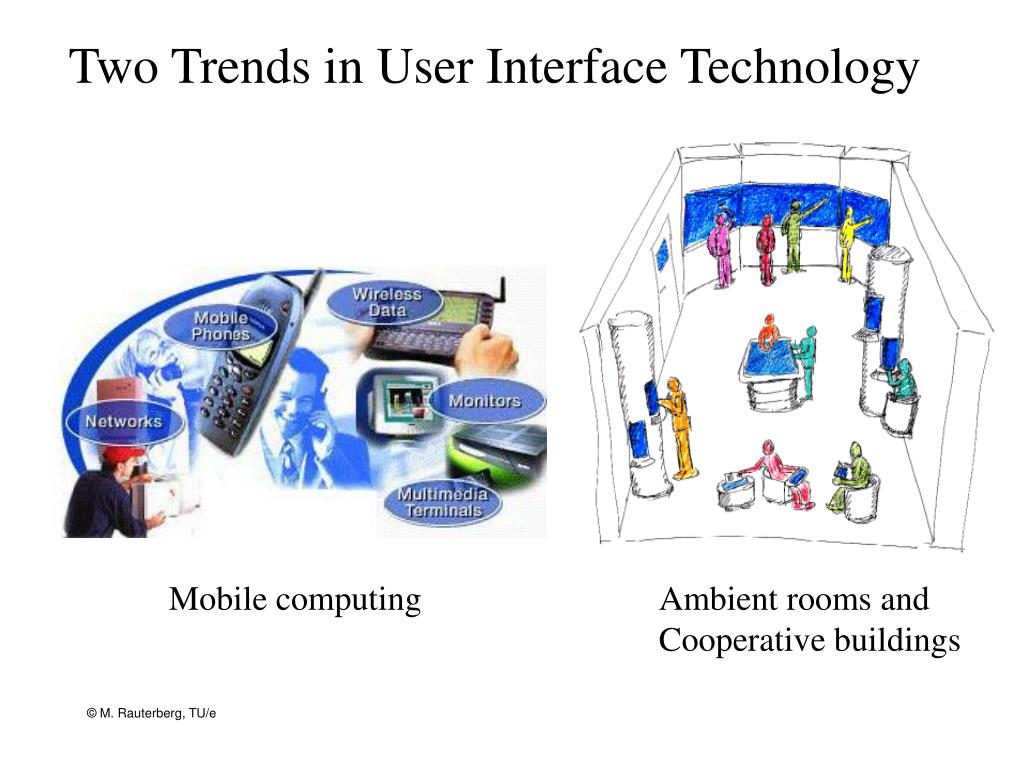 Two Trends in User Interface Technology

Mobile Phones

Wireless Data

Networks

Monitors

Multimedia Terminals

Mobile computing

Ambient rooms and Cooperative buildings

© M. Rauterberg, TU/e